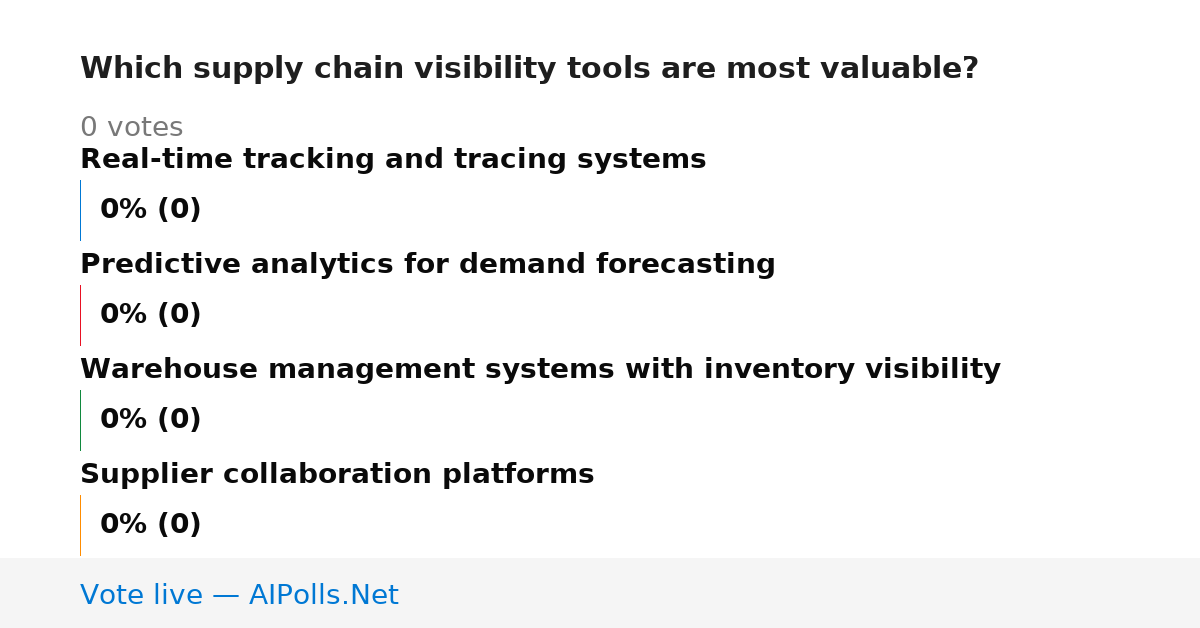 Which supply chain visibility tools are most valuable?

0 votes

Real-time tracking and tracing systems

0% (0)

Predictive analytics for demand forecasting

0% (0)

Warehouse management systems with inventory visibility

0% (0)

Supplier collaboration platforms

0% (0)

Vote live — AIPolls.Net